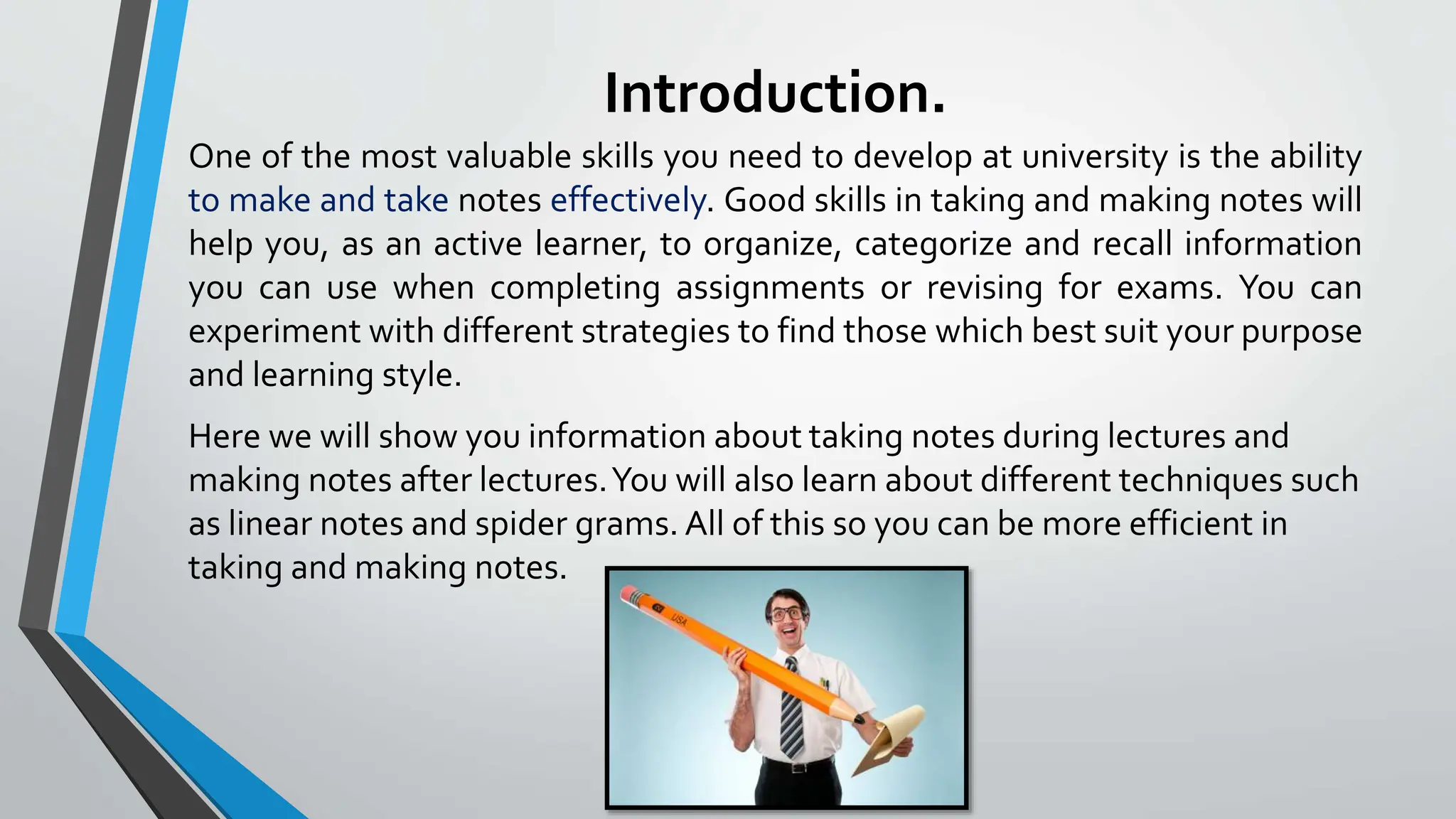 Introduction.

One of the most valuable skills you need to develop at university is the ability to make and take notes effectively. Good skills in taking and making notes will help you, as an active learner, to organize, categorize and recall information you can use when completing assignments or revising for exams. You can experiment with different strategies to find those which best suit your purpose and learning style.

Here we will show you information about taking notes during lectures and making notes after lectures. You will also learn about different techniques such as linear notes and spider grams. All of this so you can be more efficient in taking and making notes.

USA